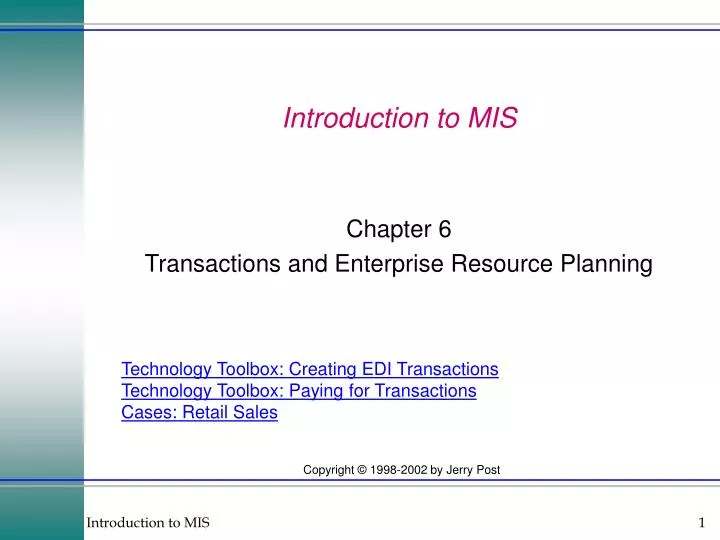 Introduction to MIS

Chapter 6
Transactions and Enterprise Resource Planning

Technology Toolbox: Creating EDI Transactions
Technology Toolbox: Paying for Transactions
Cases: Retail Sales

Copyright © 1998-2002 by Jerry Post

Introduction to MIS

1